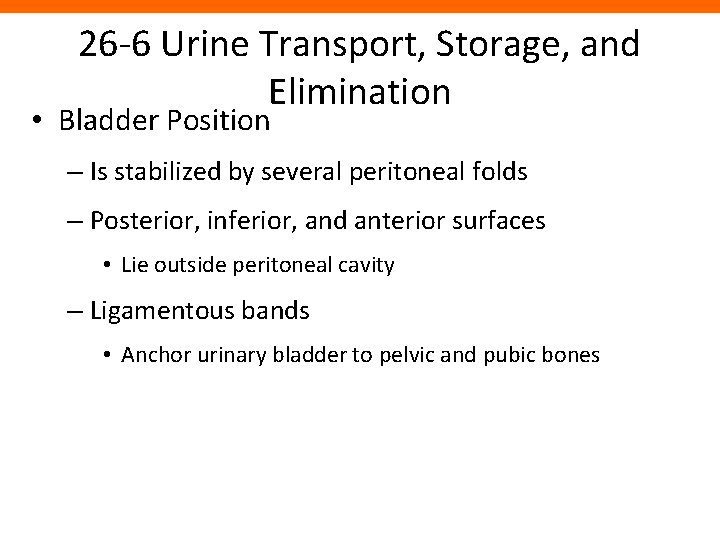 26-6 Urine Transport, Storage, and Elimination

• Bladder Position
– Is stabilized by several peritoneal folds
– Posterior, inferior, and anterior surfaces
• Lie outside peritoneal cavity
– Ligamentous bands
• Anchor urinary bladder to pelvic and pubic bones